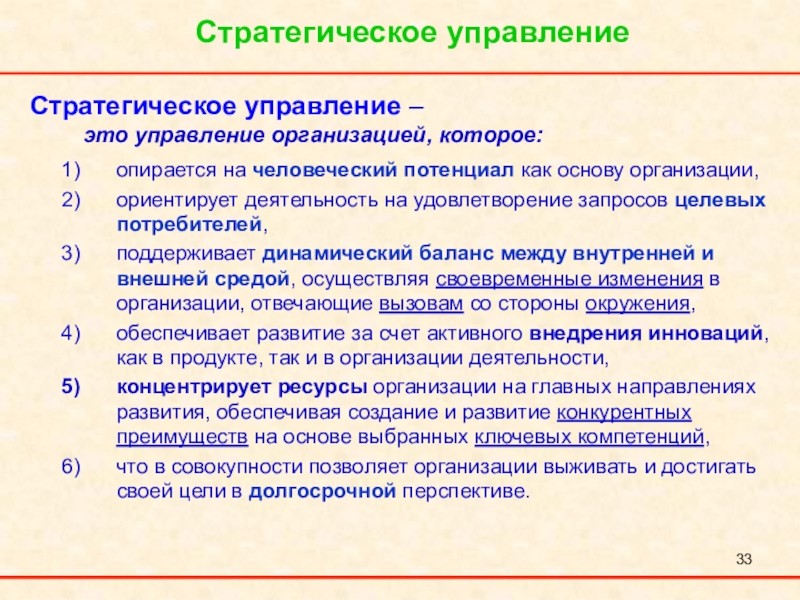 Стратегическое управление

Стратегическое управление – это управление организацией, которое:

1) опирается на человеческий потенциал как основу организации,

2) ориентирует деятельность на удовлетворение запросов целевых потребителей,

3) поддерживает динамический баланс между внутренней и внешней средой, осуществляя своевременные изменения в организации, отвечающие вызовам со стороны окружения,

4) обеспечивает развитие за счет активного внедрения инноваций, как в продукте, так и в организации деятельности,

5) концентрирует ресурсы организации на главных направлениях развития, обеспечивая создание и развитие конкурентных преимуществ на основе выбранных ключевых компетенций,

6) что в совокупности позволяет организации выживать и достигать своей цели в долгосрочной перспективе.

33